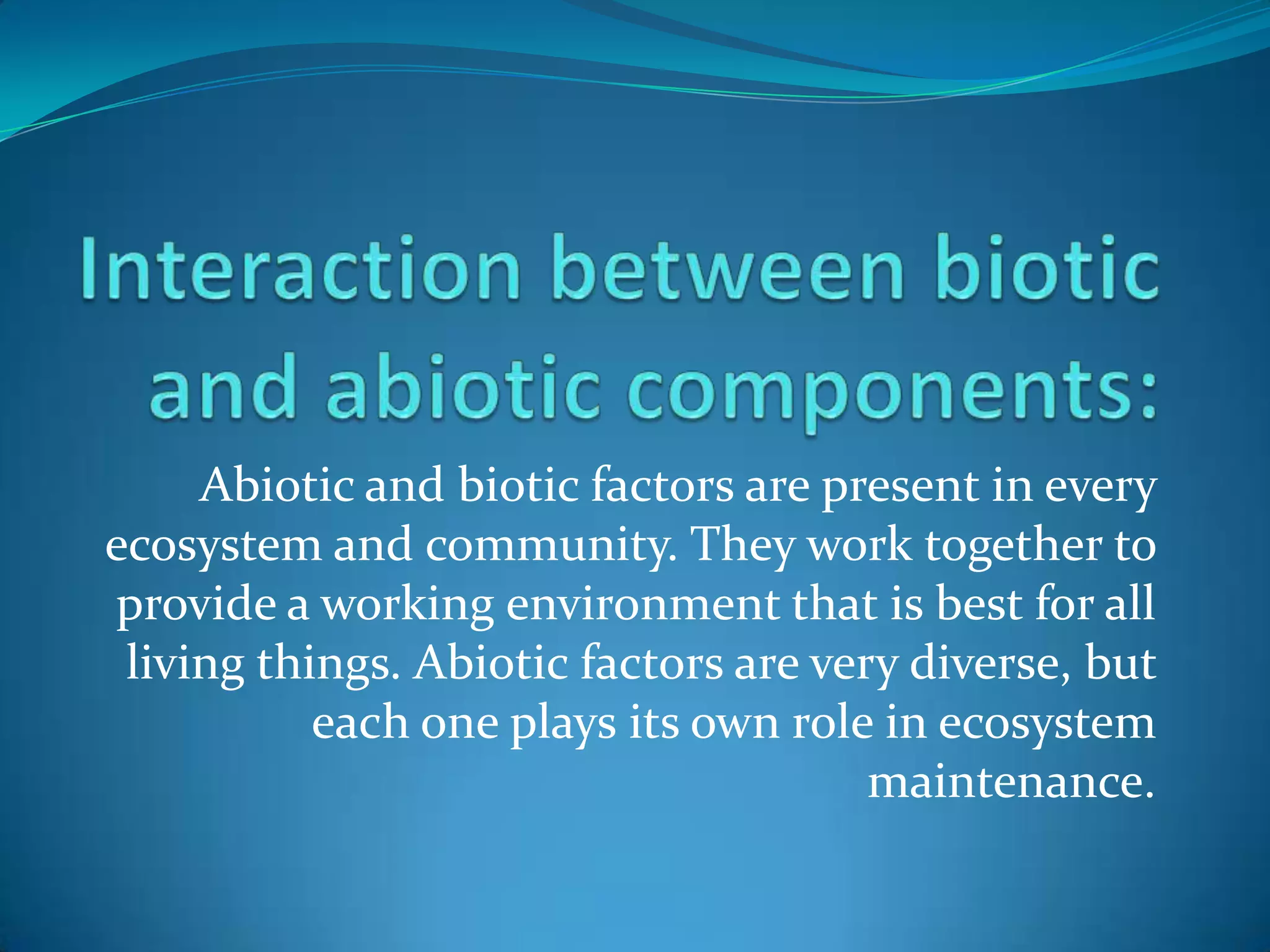 Interaction between biotic and abiotic components:

Abiotic and biotic factors are present in every ecosystem and community. They work together to provide a working environment that is best for all living things. Abiotic factors are very diverse, but each one plays its own role in ecosystem maintenance.